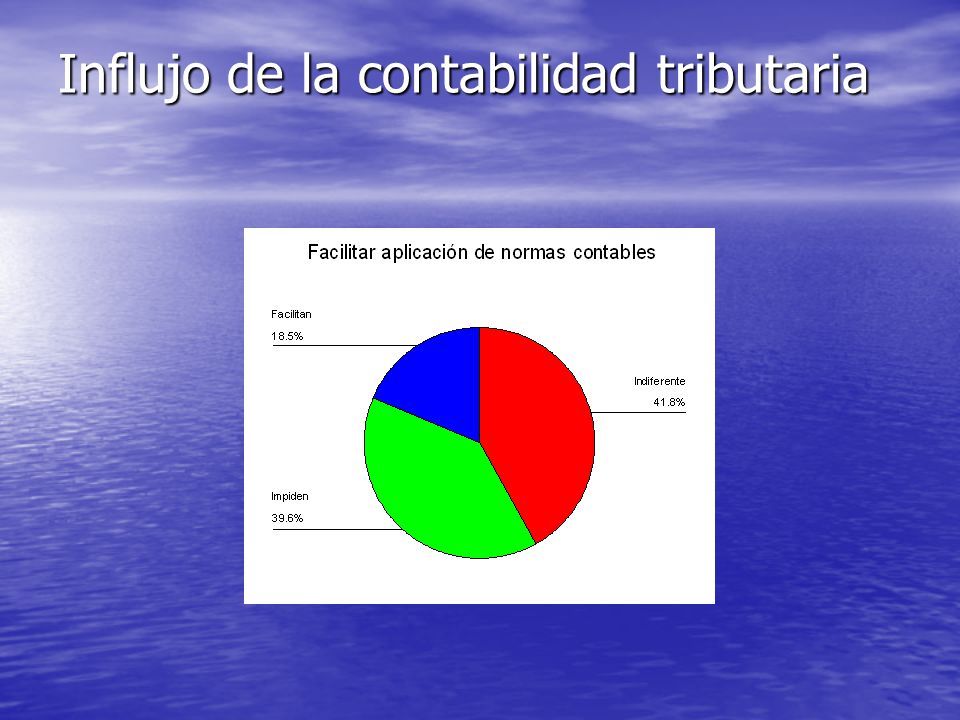 Influjo de la contabilidad tributaria

Facilitar aplicación de normas contables

Facilitan
18.5%

Indiferente
41.8%

Impiden
39.6%